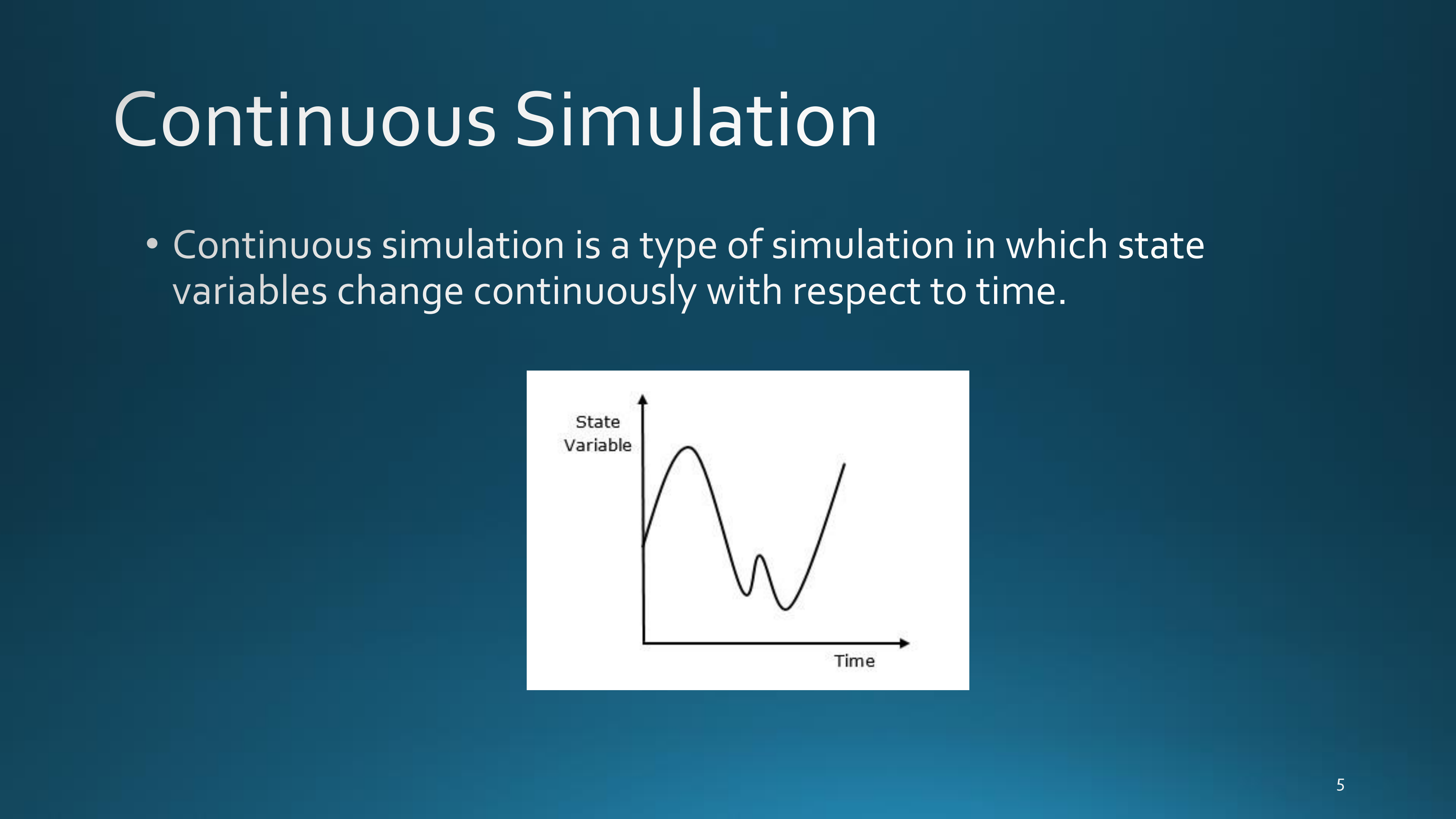 Continuous Simulation

• Continuous simulation is a type of simulation in which state variables change continuously with respect to time.

State Variable

Time

5